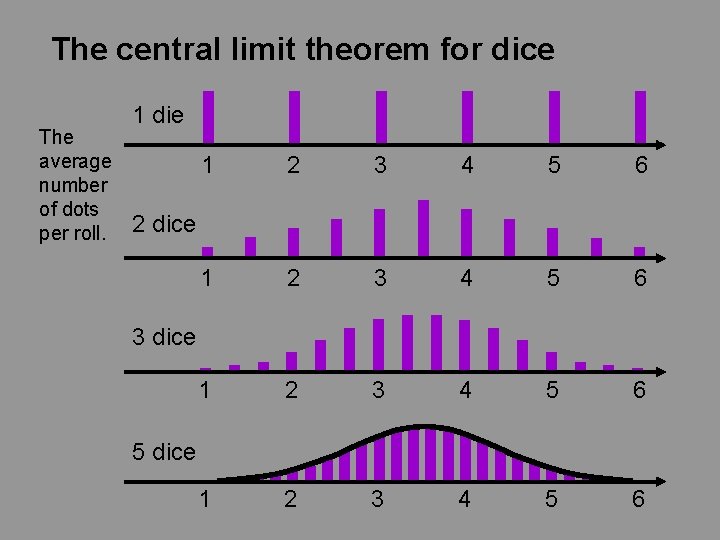 The central limit theorem for dice

The average number of dots per roll.

1 die

1 2 3 4 5 6

2 dice

1 2 3 4 5 6

3 dice

1 2 3 4 5 6

5 dice

1 2 3 4 5 6